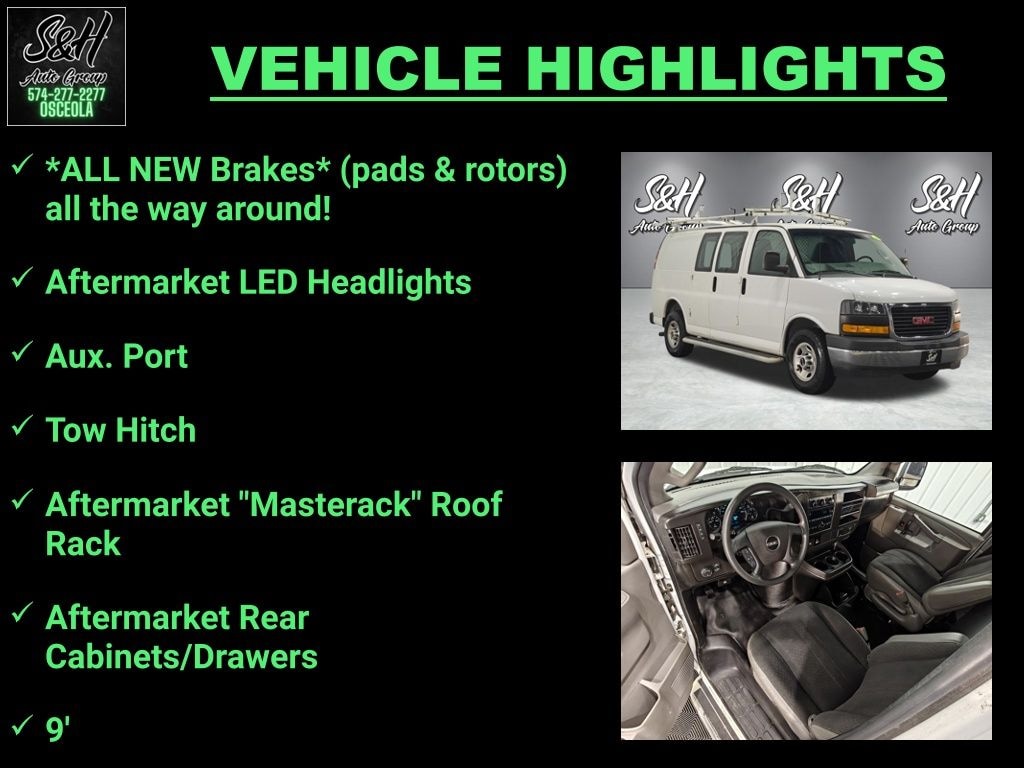 S&H
Auto Group
574-277-2277
OSCEOLA

VEHICLE HIGHLIGHTS

✓ *ALL NEW Brakes* (pads & rotors) all the way around!

✓ Aftermarket LED Headlights

✓ Aux. Port

✓ Tow Hitch

✓ Aftermarket "Masterack" Roof Rack

✓ Aftermarket Rear Cabinets/Drawers

✓ 9'

S&H Auto Group S&H Auto Group S&H Auto Group

GMC